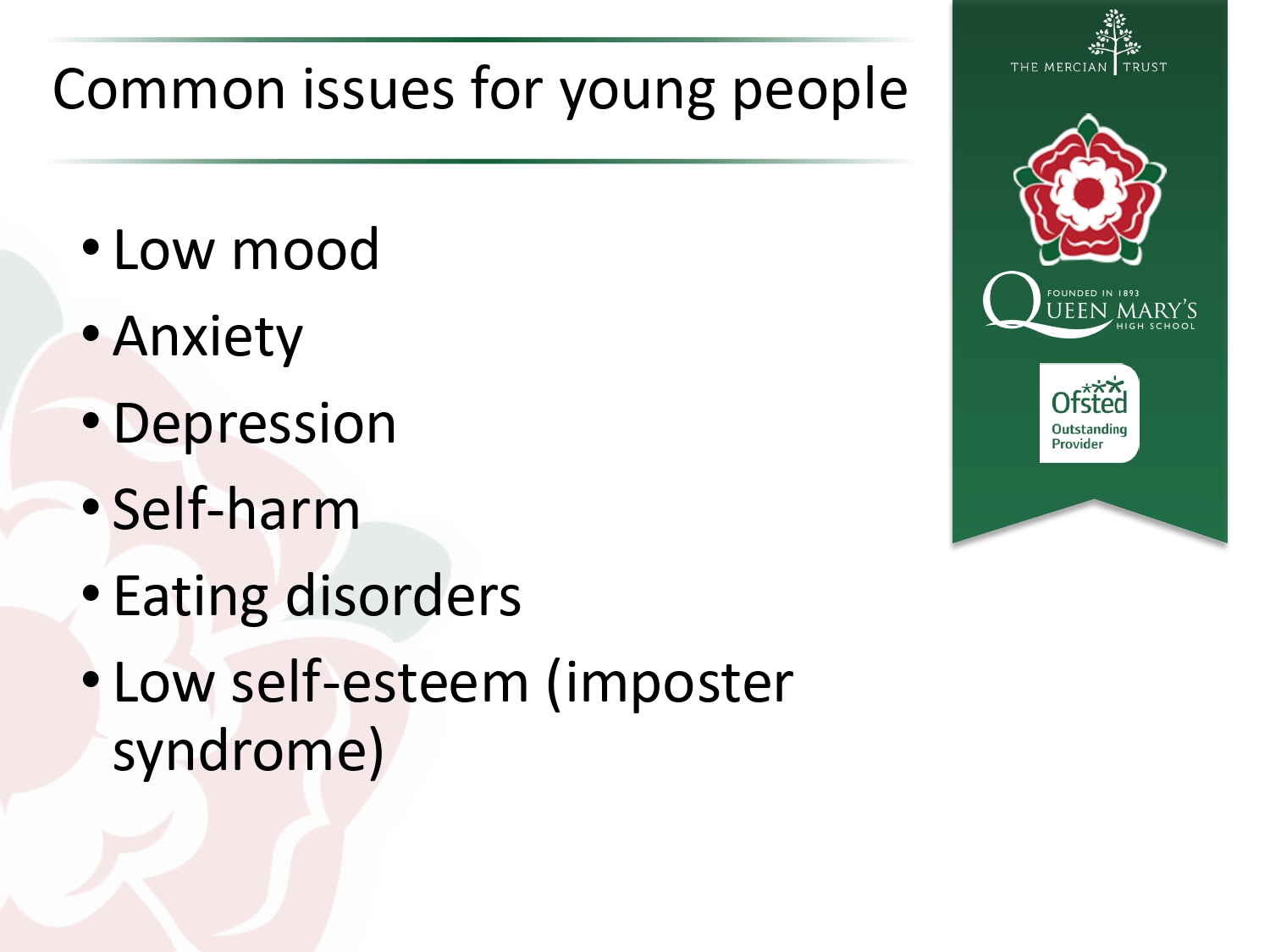 Common issues for young people

• Low mood
• Anxiety
• Depression
• Self-harm
• Eating disorders
• Low self-esteem (imposter syndrome)

THE MERCIAN TRUST

FOUNDED IN 1893
QUEEN MARY'S
HIGH SCHOOL

Ofsted
Outstanding
Provider